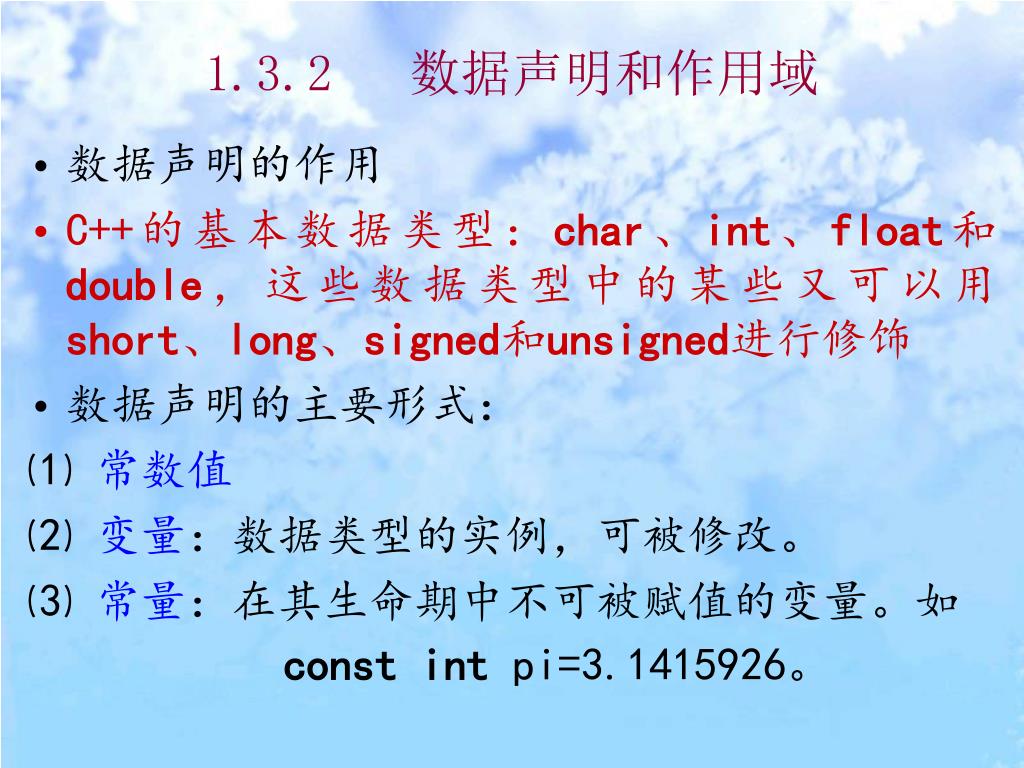 1.3.2 数据声明和作用域

• 数据声明的作用

• C++的基本数据类型：char、int、float和double，这些数据类型中的某些又可以用short、long、signed和unsigned进行修饰

• 数据声明的主要形式：

(1) 常数值

(2) 变量：数据类型的实例，可被修改。

(3) 常量：在其生命期中不可被赋值的变量。如 const int pi=3.1415926。